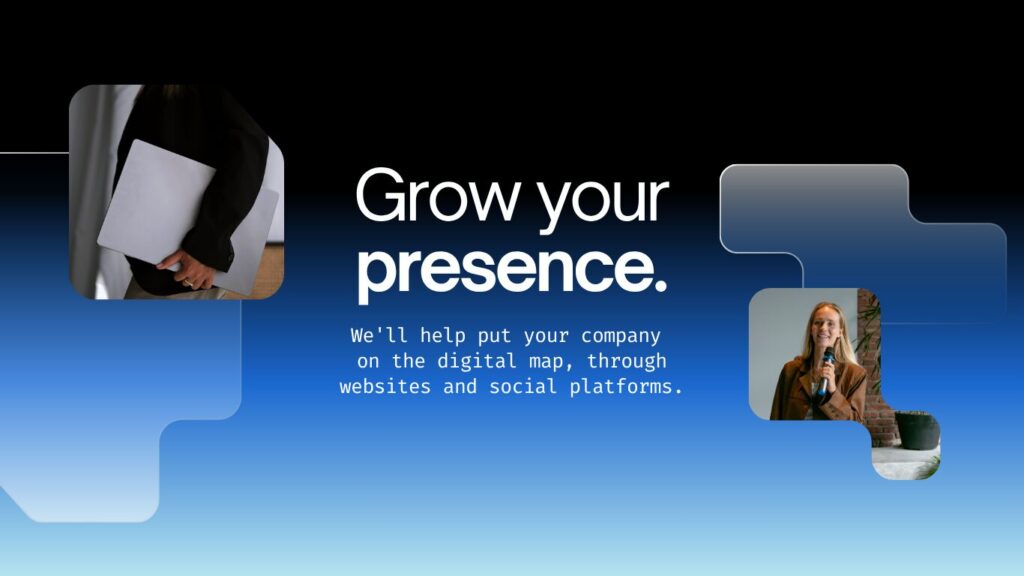 Grow your presence.

We'll help put your company on the digital map, through websites and social platforms.